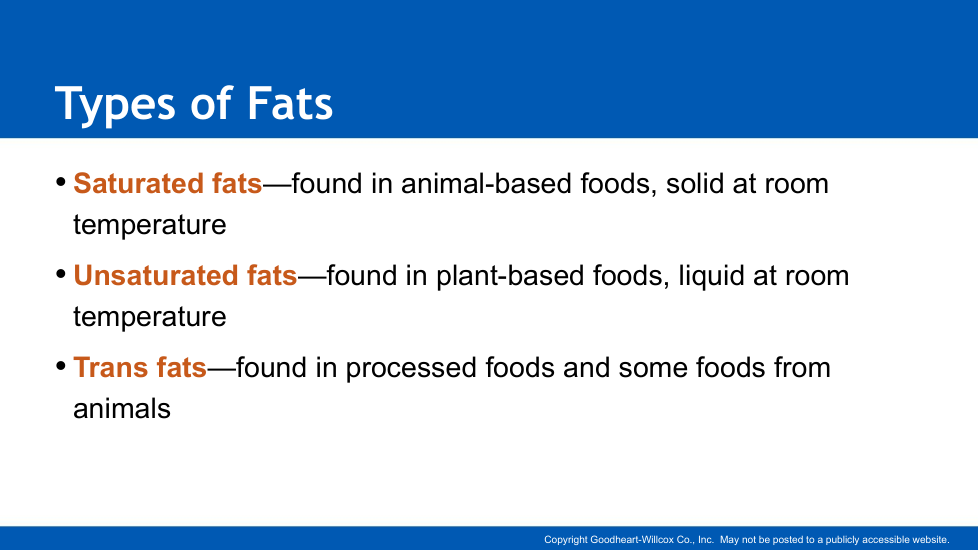 Types of Fats

• Saturated fats—found in animal-based foods, solid at room temperature

• Unsaturated fats—found in plant-based foods, liquid at room temperature

• Trans fats—found in processed foods and some foods from animals

Copyright Goodheart-Willcox Co., Inc. May not be posted to a publicly accessible website.